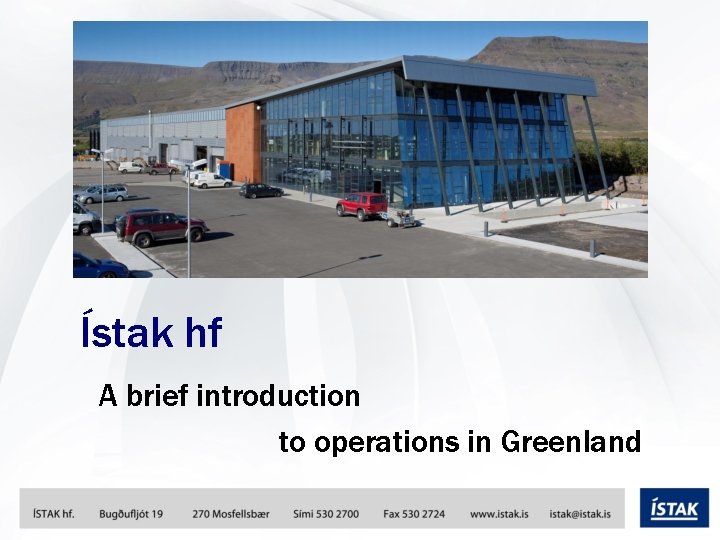 Ístak hf

A brief introduction

to operations in Greenland

ÍSTAK hf. Bugðufljót 19 270 Mosfellsbær Sími 530 2700 Fax 530 2724 www.istak.is istak@istak.is

ÍSTAK